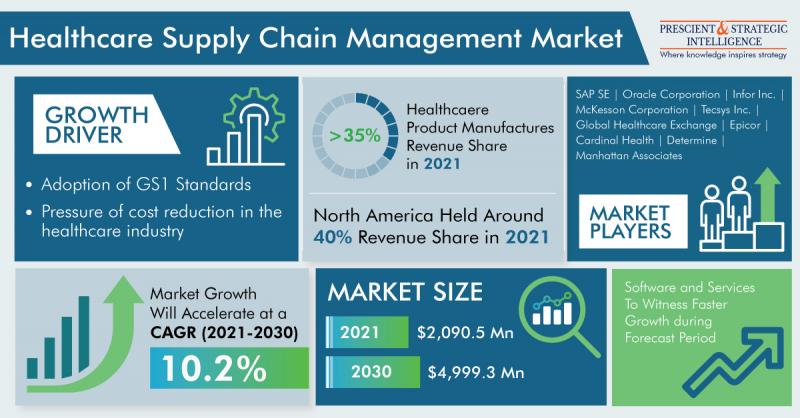 Healthcare Supply Chain Management Market

PRESCIENT & STRATEGIC INTELLIGENCE
Where knowledge inspires strategy

GROWTH DRIVER

• Adoption of GS1 Standards
• Pressure of cost reduction in the healthcare industry

>35%

Healthcaere Product Manufactures Revenue Share in 2021

North America Held Around 40% Revenue Share in 2021

SAP SE | Oracle Corporation | Infor Inc. | McKesson Corporation | Tecsys Inc. | Global Healthcare Exchange | Epicor | Cardinal Health | Determine | Manhattan Associates

MARKET PLAYERS

Market Growth Will Accelerate at a CAGR (2021-2030)

10.2%

MARKET SIZE

2021 $2,090.5 Mn

2030 $4,999.3 Mn

Software and Services To Witness Faster Growth during Forecast Period